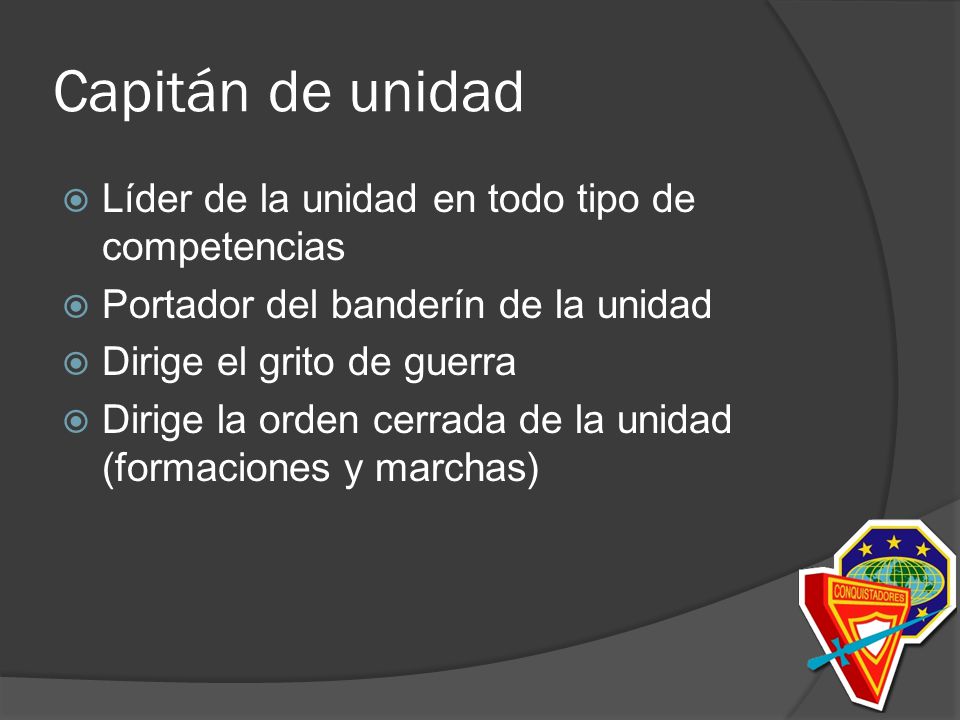 Capitán de unidad

Líder de la unidad en todo tipo de competencias

Portador del banderín de la unidad

Dirige el grito de guerra

Dirige la orden cerrada de la unidad (formaciones y marchas)

CONQUISTADORES